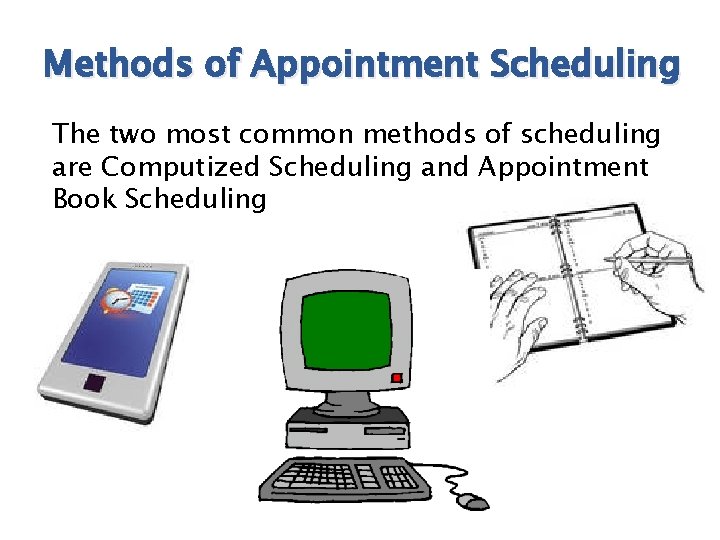 Methods of Appointment Scheduling

The two most common methods of scheduling are Computized Scheduling and Appointment Book Scheduling